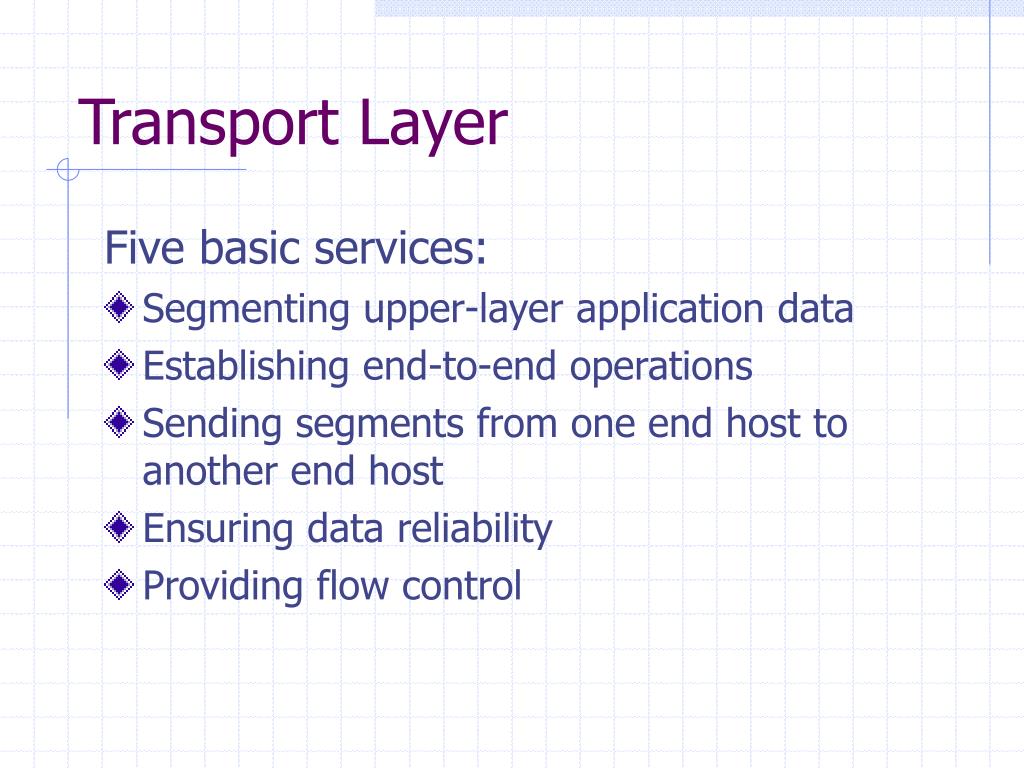 Transport Layer

Five basic services:

Segmenting upper-layer application data

Establishing end-to-end operations

Sending segments from one end host to another end host

Ensuring data reliability

Providing flow control